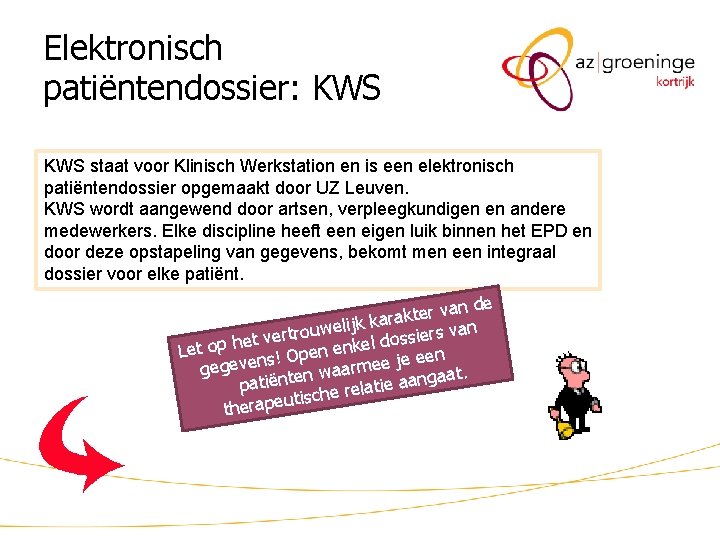 Elektronisch patiëntendossier: KWS

az|groeninge
kortrijk

KWS staat voor Klinisch Werkstation en is een elektronisch patiëntendossier opgemaakt door UZ Leuven.
KWS wordt aangewend door artsen, verpleegkundigen en andere medewerkers. Elke discipline heeft een eigen luik binnen het EPD en door deze opstapeling van gegevens, bekomt men een integraal dossier voor elke patiënt.

Let op het vertrouwelijk karakter van de gegevens! Open enkel dossiers van patiënten waarmee je een therapeutische relatie aangaat.